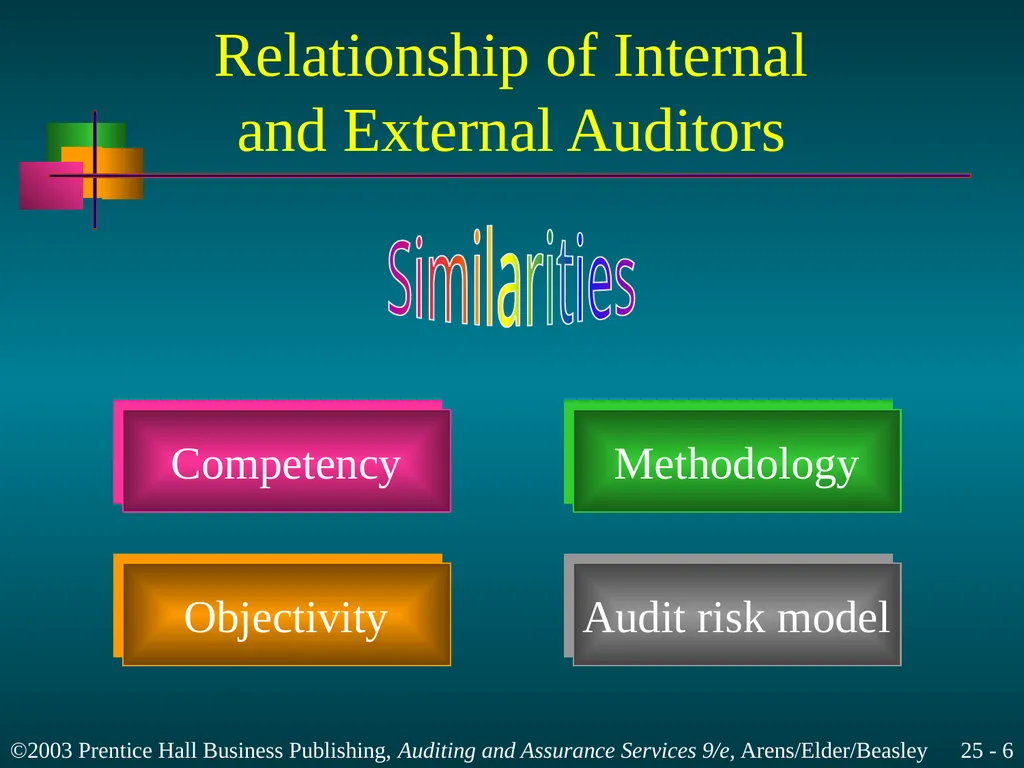 Relationship of Internal and External Auditors

Similarities

Competency

Methodology

Objectivity

Audit risk model

©2003 Prentice Hall Business Publishing, Auditing and Assurance Services 9/e, Arens/Elder/Beasley 25 - 6